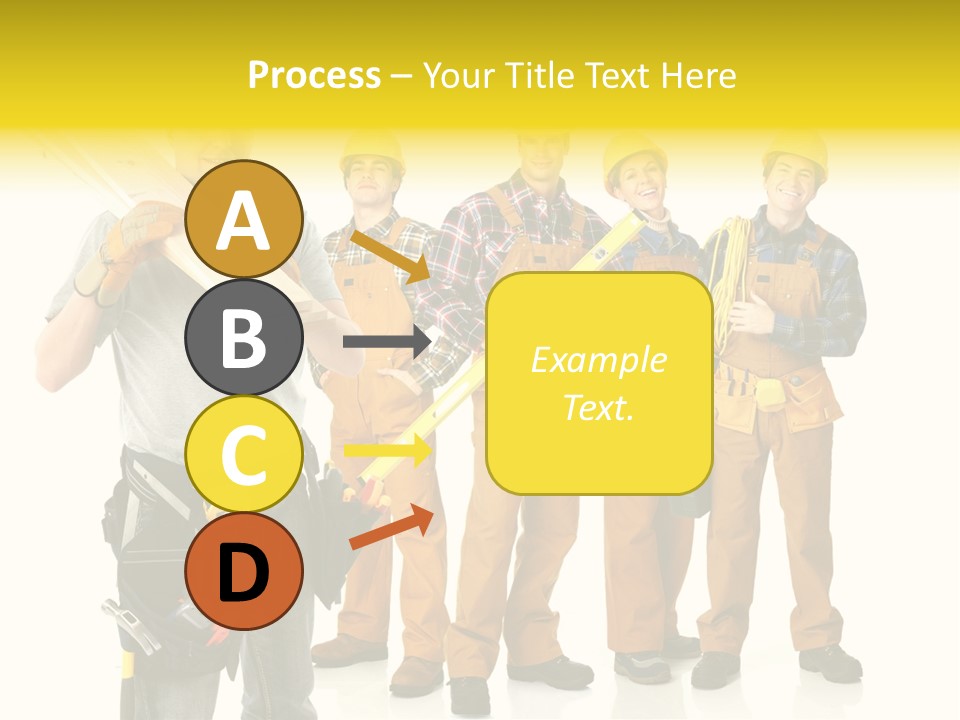 Process – Your Title Text Here

A

B

C

D

Example Text.